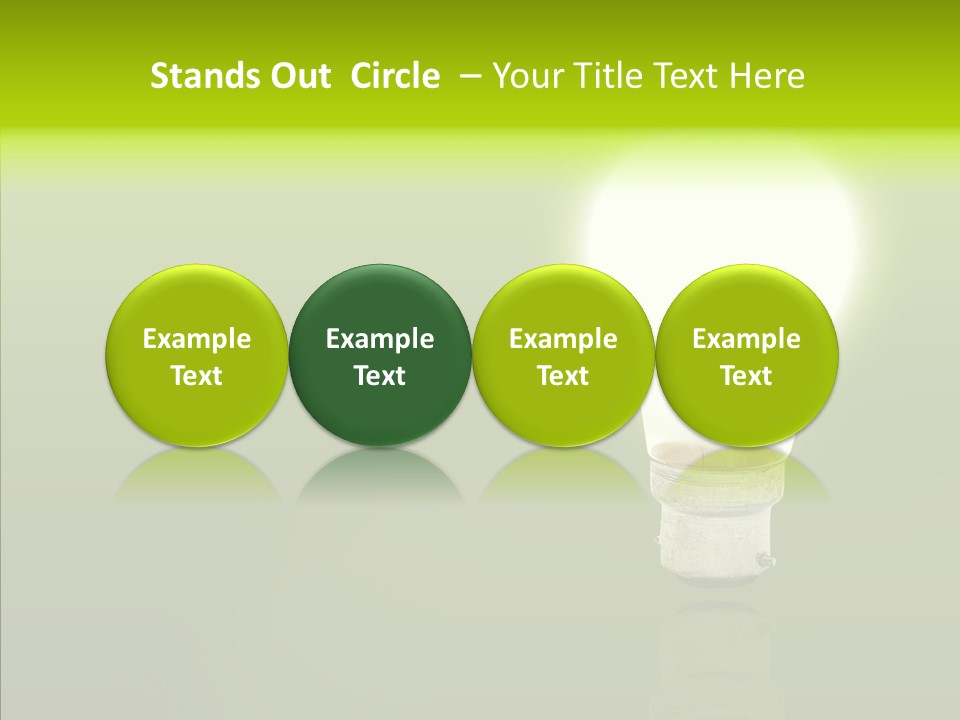 Stands Out Circle – Your Title Text Here

Example Text

Example Text

Example Text

Example Text